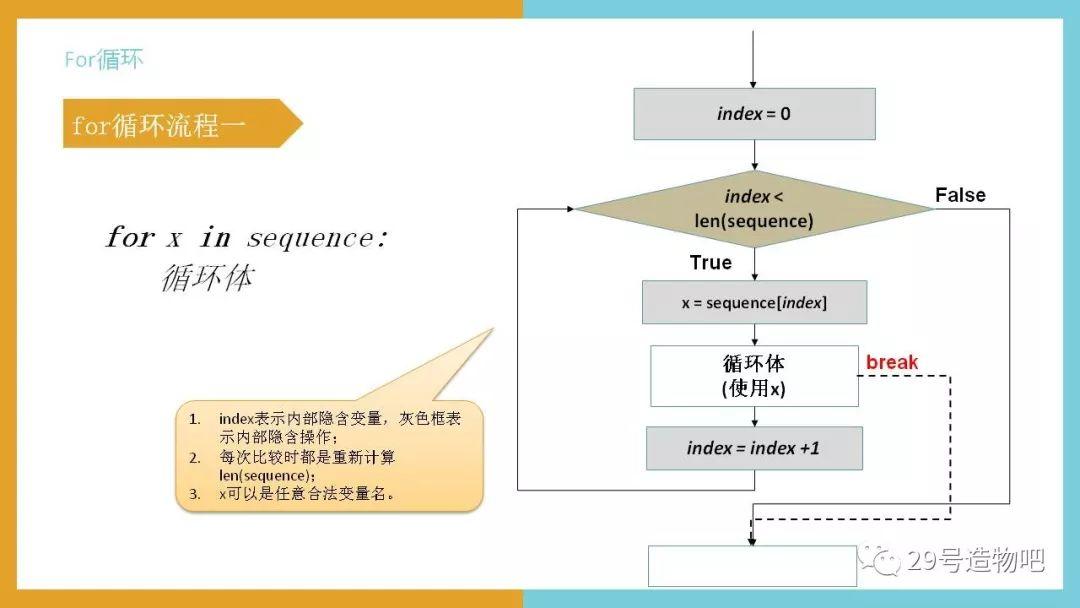 For循环

for循环流程一

for x in sequence:
循环体

1. index表示内部隐含变量，灰色框表示内部隐含操作；
2. 每次比较时都是重新计算len(sequence)；
3. x可以是任意合法变量名。

index = 0

index < len(sequence)

False

True

x = sequence[index]

循环体
(使用x)

break

index = index +1

29号造物吧